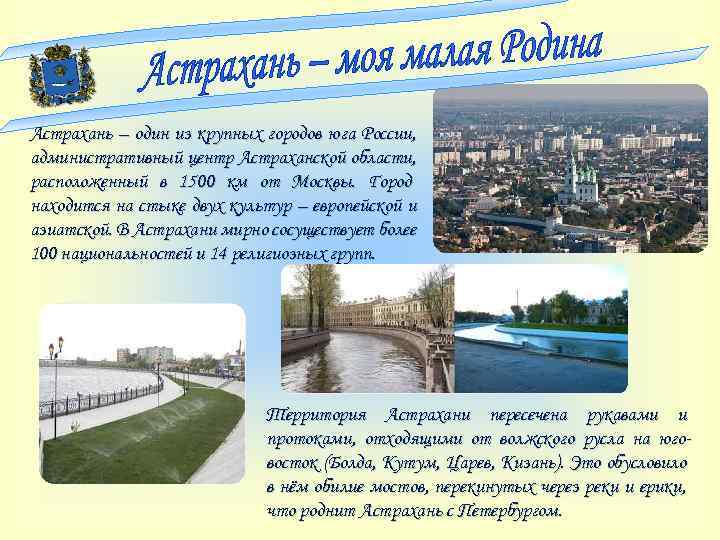 Астрахань – моя малая Родина

Астрахань – один из крупных городов юга России, административный центр Астраханской области, расположенный в 1500 км от Москвы. Город находится на стыке двух культур – европейской и азиатской. В Астрахани мирно сосуществует более 100 национальностей и 14 религиозных групп.

Территория Астрахани пересечена рукавами и протоками, отходящими от волжского русла на юго-восток (Болда, Кутум, Царев, Кизань). Это обусловило в нём обилие мостов, перекинутых через реки и ерики, что роднит Астрахань с Петербургом.